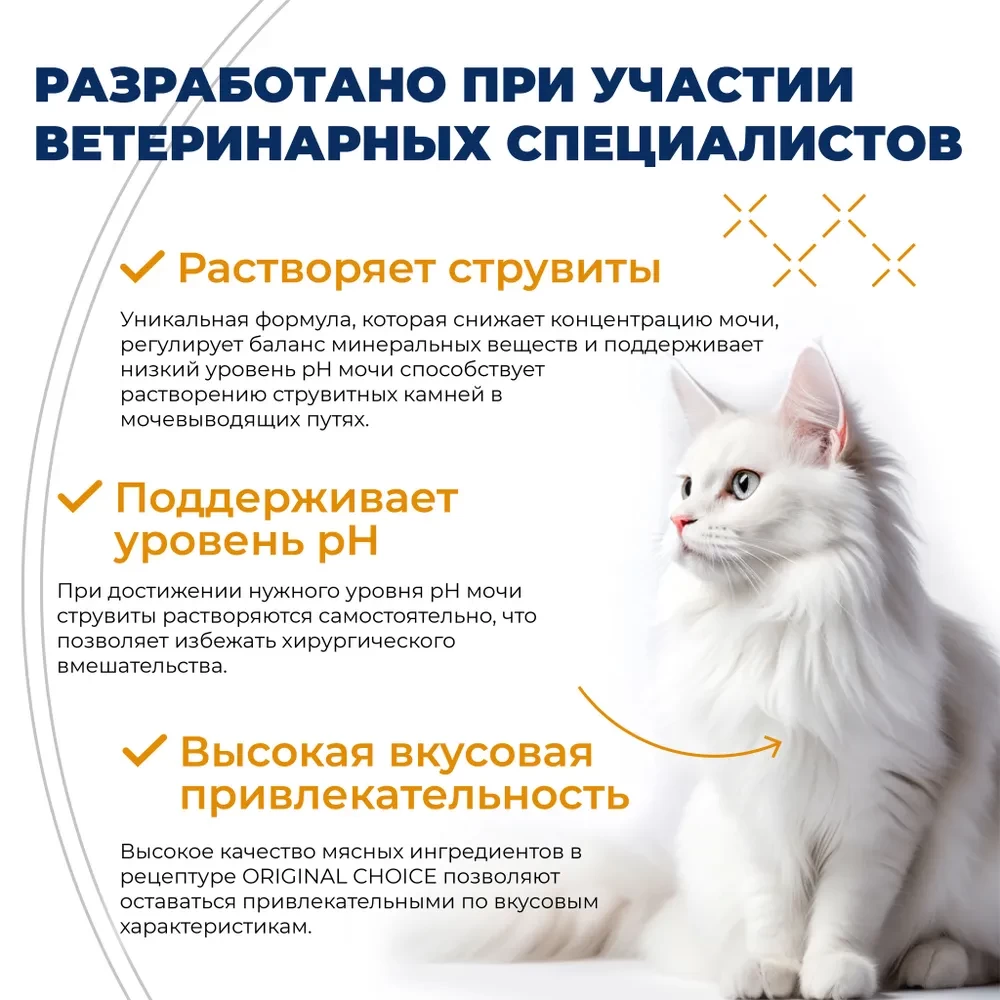 РАЗРАБОТАНО ПРИ УЧАСТИИ ВЕТЕРИНАРНЫХ СПЕЦИАЛИСТОВ

Растворяет струвиты

Уникальная формула, которая снижает концентрацию мочи, регулирует баланс минеральных веществ и поддерживает низкий уровень pH мочи способствует растворению струвитных камней в мочевыводящих путях.

Поддерживает уровень pH

При достижении нужного уровня pH мочи струвиты растворяются самостоятельно, что позволяет избежать хирургического вмешательства.

Высокая вкусовая привлекательность

Высокое качество мясных ингредиентов в рецептуре ORIGINAL CHOICE позволяют оставаться привлекательными по вкусовым характеристикам.